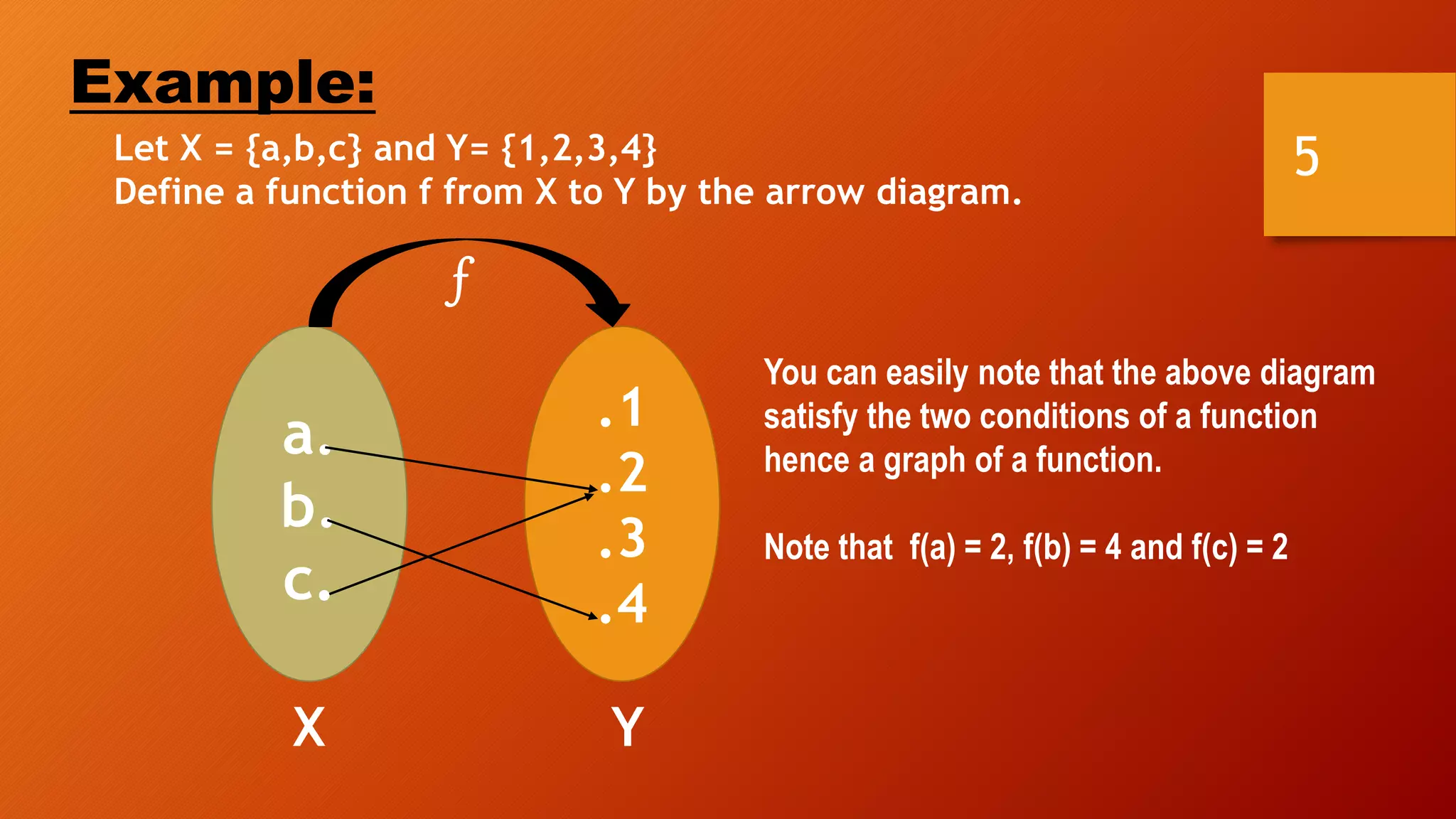 Example:

5

Let X = {a,b,c} and Y= {1,2,3,4}
Define a function f from X to Y by the arrow diagram.

$f$

a.
b.
c.

.1
.2
.3
.4

X

Y

You can easily note that the above diagram satisfy the two conditions of a function hence a graph of a function.

Note that f(a) = 2, f(b) = 4 and f(c) = 2